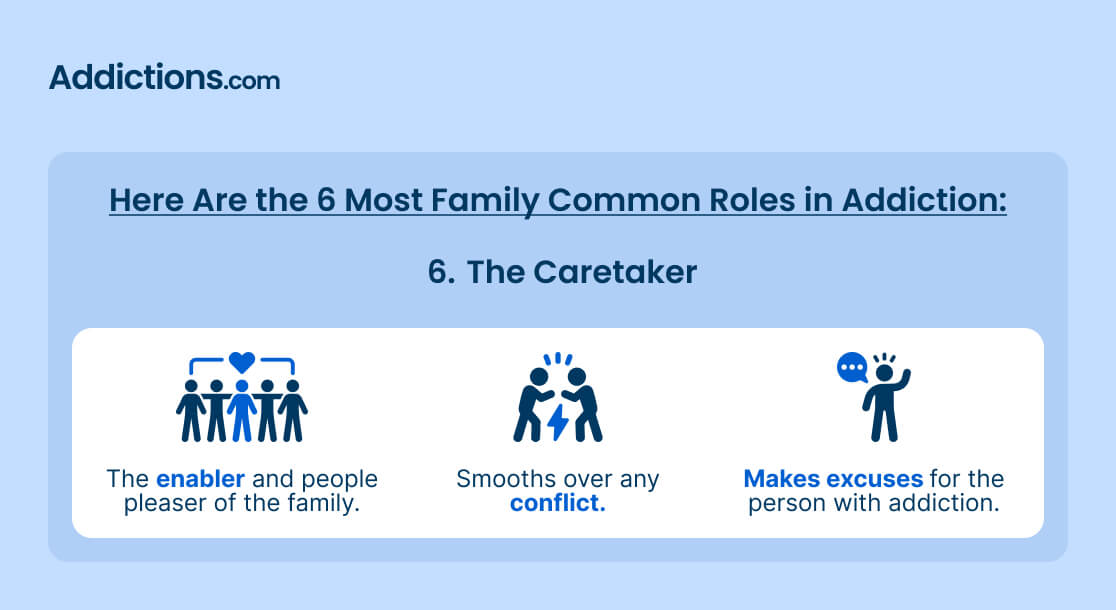 Addictions.com

Here Are the 6 Most Family Common Roles in Addiction:

6. The Caretaker

The enabler and people pleaser of the family.

Smooths over any conflict.

Makes excuses for the person with addiction.